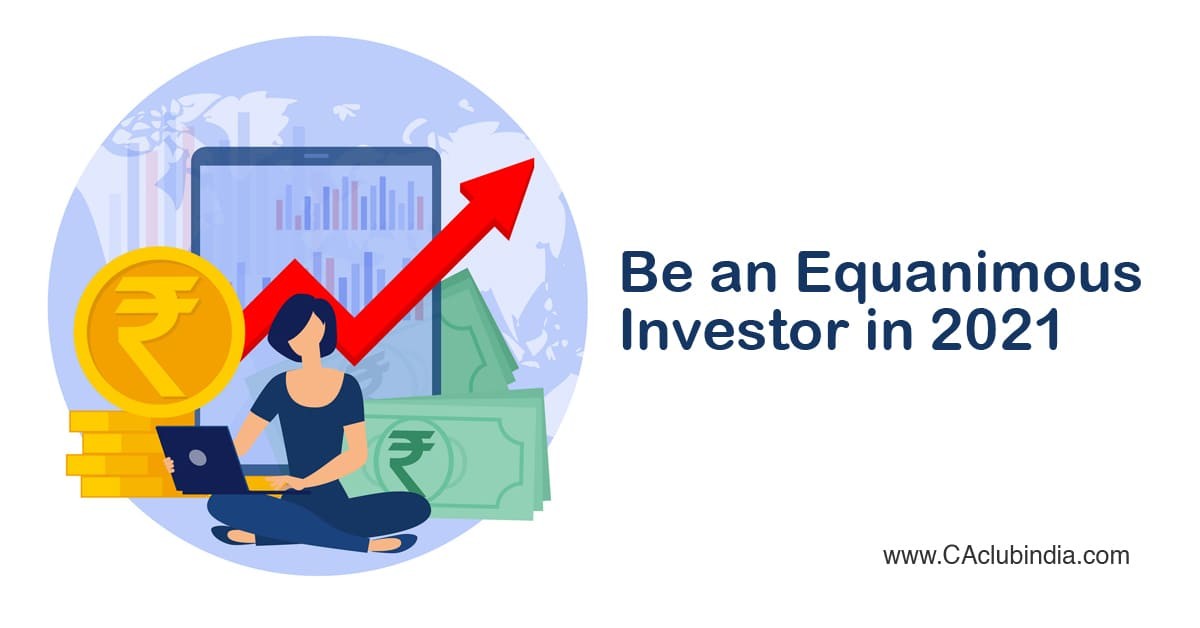 ₹

₹

Be an Equanimous Investor in 2021

www.CAclubindia.com